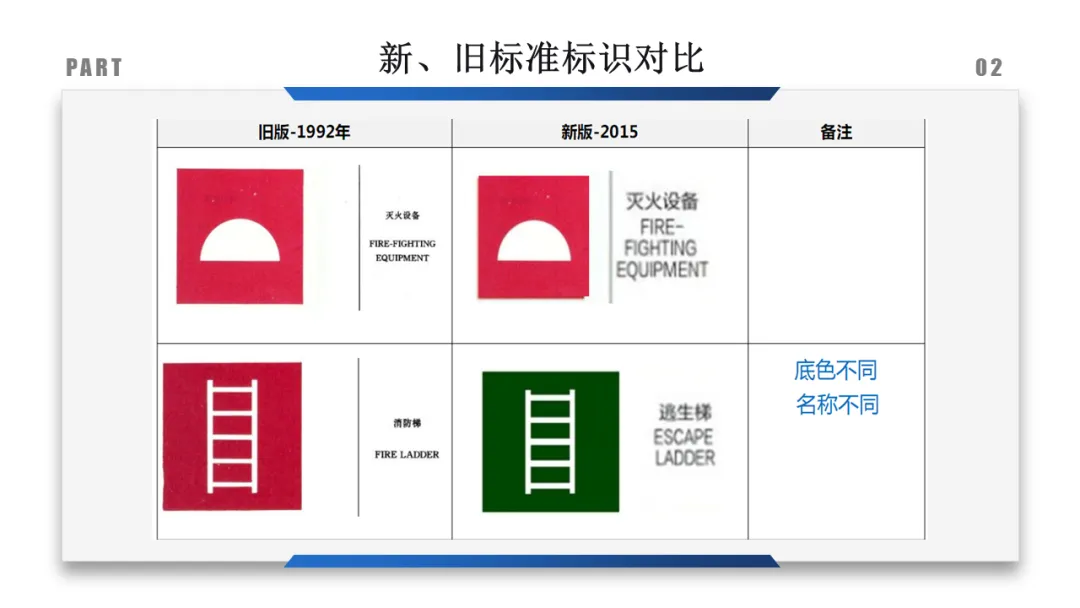 PART

新、旧标准标识对比

02

| 旧版-1992年 | 新版-2015 | 备注 |
|---|---|---|
| 灭火设备 FIRE-FIGHTING EQUIPMENT | 灭火设备 FIRE-FIGHTING EQUIPMENT | |
| 消防梯 FIRE LADDER | 逃生梯 ESCAPE LADDER | 底色不同 名称不同 |